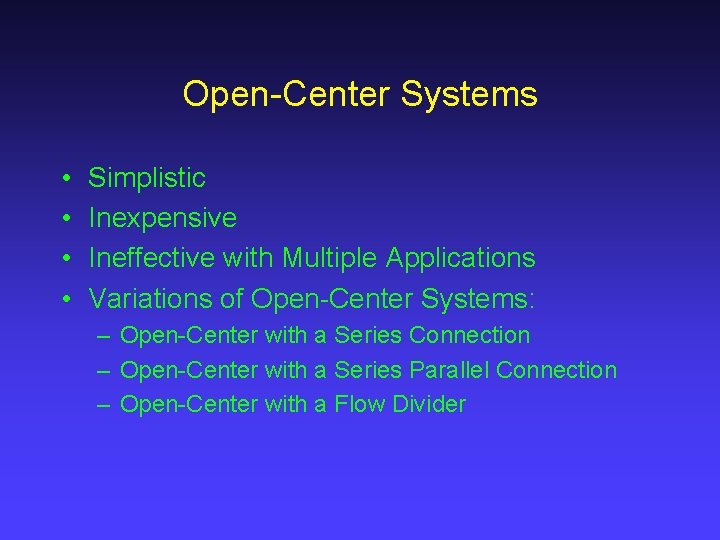 Open-Center Systems

• Simplistic
• Inexpensive
• Ineffective with Multiple Applications
• Variations of Open-Center Systems:
  – Open-Center with a Series Connection
  – Open-Center with a Series Parallel Connection
  – Open-Center with a Flow Divider